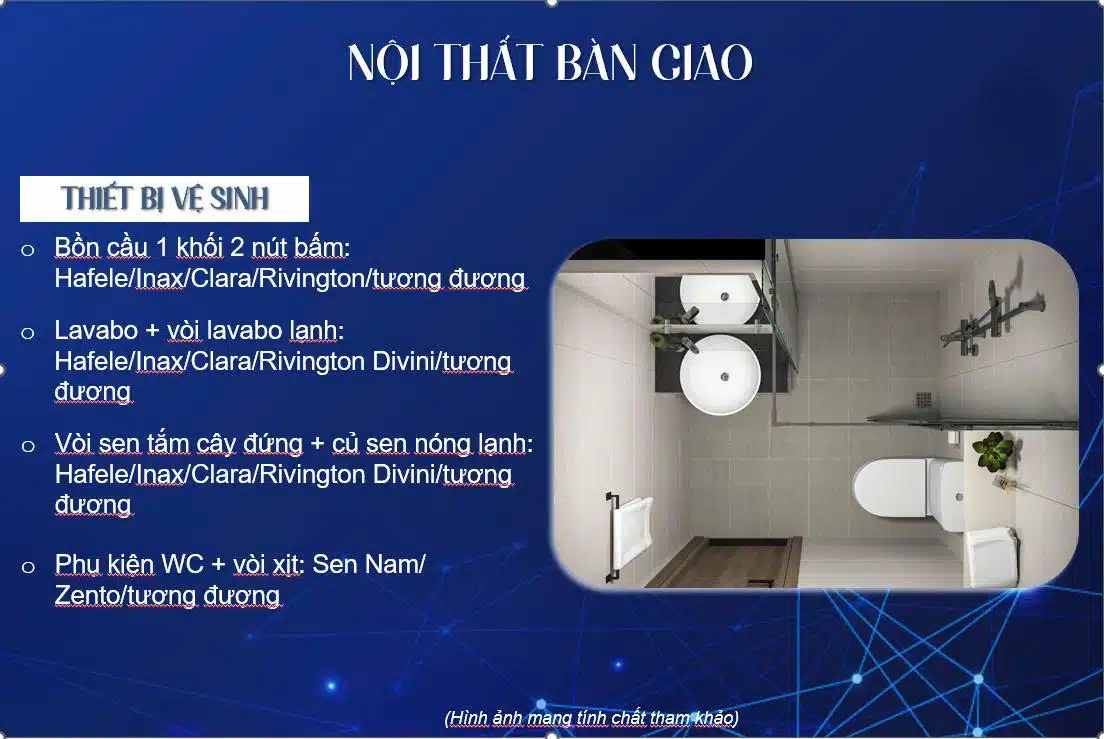 NỘI THẤT BÀN GIAO

THIẾT BỊ VỆ SINH

o Bồn cầu 1 khối 2 nút bấm: Hafele/Inax/Clara/Rivington/tương đương

o Lavabo + vòi lavabo lạnh: Hafele/Inax/Clara/Rivington Divini/tương đương

o Vòi sen tắm cây đứng + củ sen nóng lạnh: Hafele/Inax/Clara/Rivington Divini/tương đương

o Phụ kiện WC + vòi xịt: Sen Nam/ Zento/tương đương

(Hình ảnh mang tính chất tham khảo)